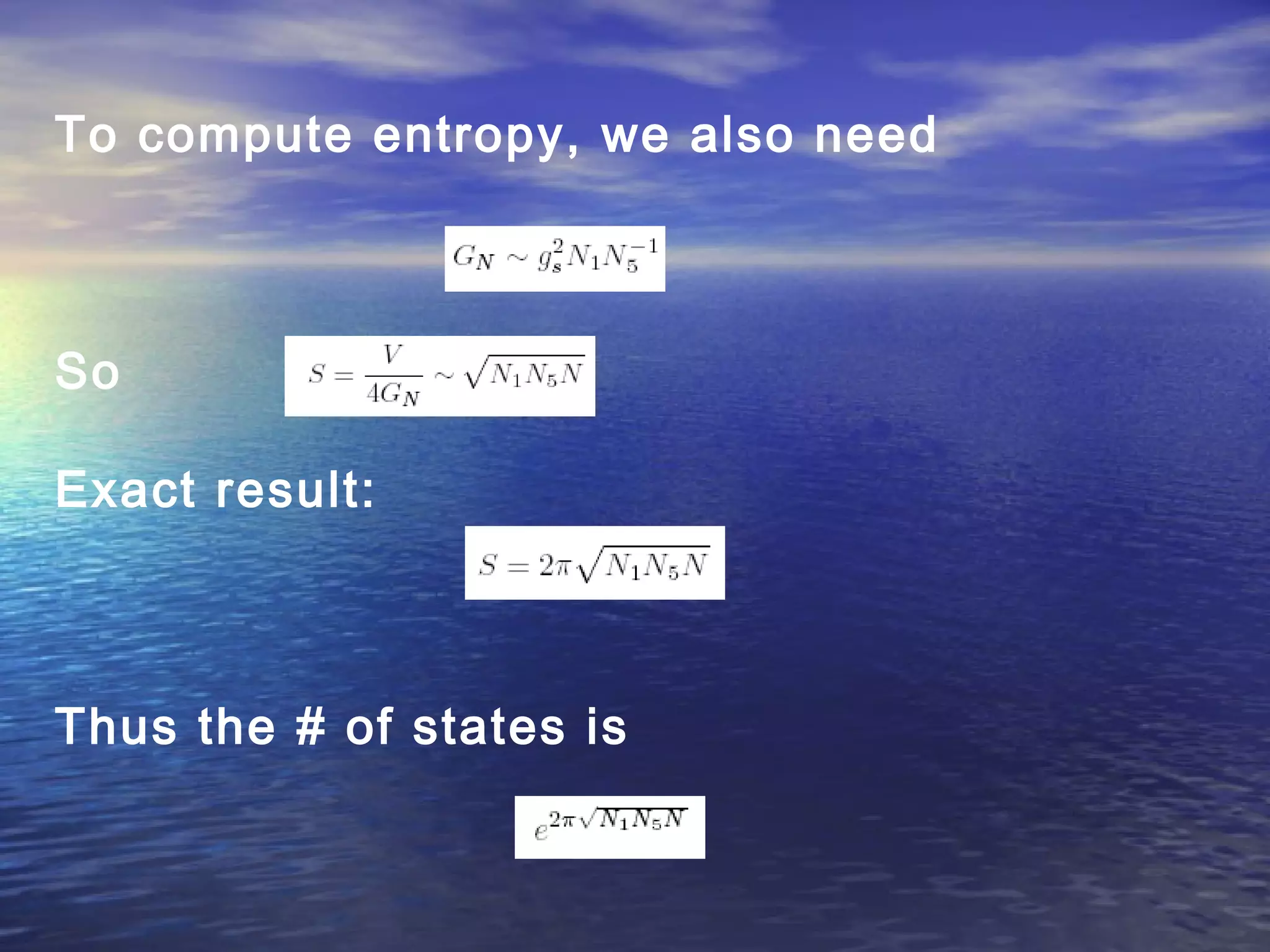 To compute entropy, we also need

$G_N \sim g_s^2 N_1 N_5^{-1}$

So $S = \frac{V}{4G_N} \sim \sqrt{N_1 N_5 N}$

Exact result:

$S = 2\pi\sqrt{N_1 N_5 N}$

Thus the # of states is

$e^{2\pi\sqrt{N_1 N_5 N}}$